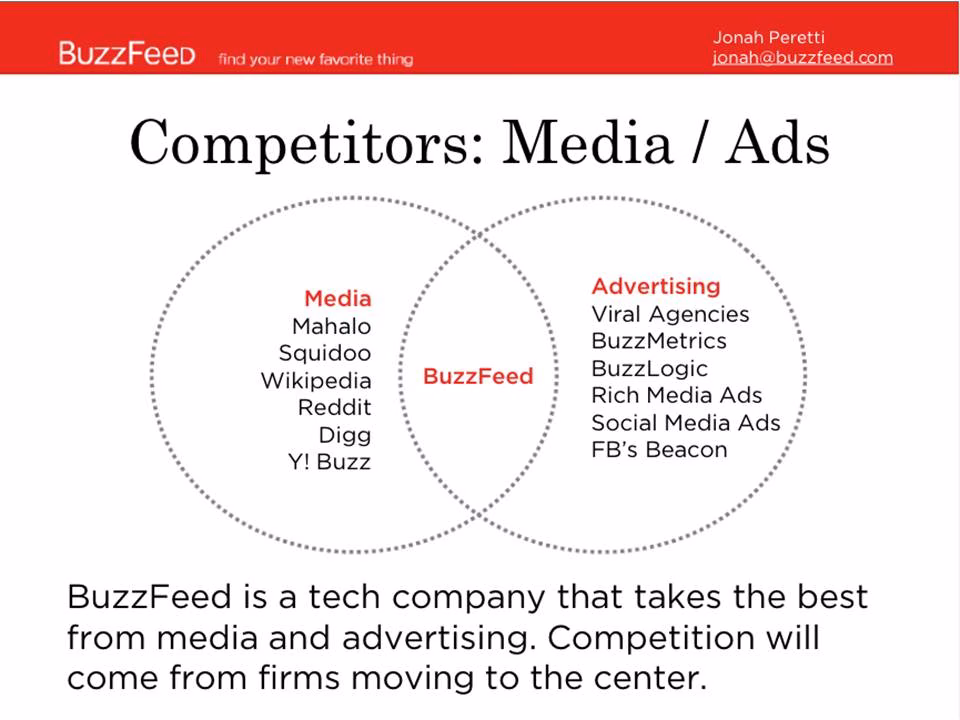 BuzzFeed find your new favorite thing

Jonah Peretti
jonah@buzzfeed.com

Competitors: Media / Ads

Media
Mahalo
Squidoo
Wikipedia
Reddit
Digg
Y! Buzz

BuzzFeed

Advertising
Viral Agencies
BuzzMetrics
BuzzLogic
Rich Media Ads
Social Media Ads
FB's Beacon

BuzzFeed is a tech company that takes the best from media and advertising. Competition will come from firms moving to the center.